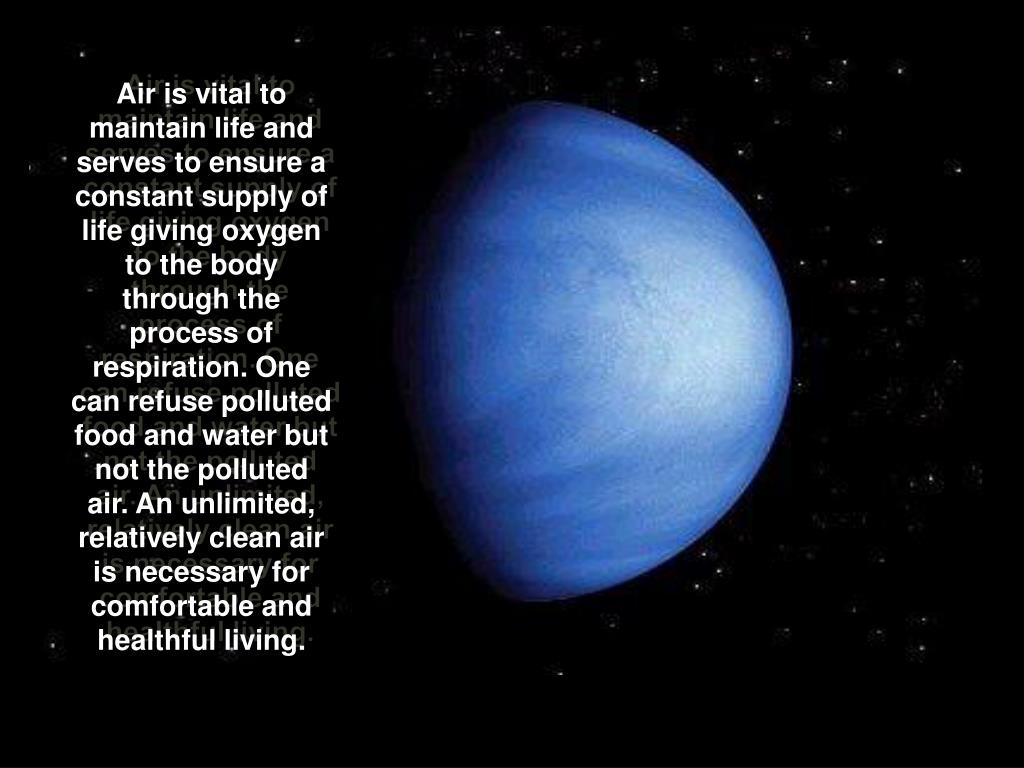 Air is vital to maintain life and serves to ensure a constant supply of life giving oxygen to the body through the process of respiration. One can refuse polluted food and water but not the polluted air. An unlimited, relatively clean air is necessary for comfortable and healthful living.